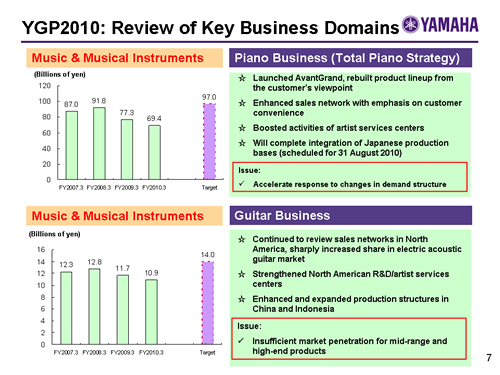 YGP2010: Review of Key Business Domains

YAMAHA

Music & Musical Instruments

(Billions of yen)

120
100
80
60
40
20
0

87.0 91.8 77.3 69.4 97.0

FY2007.3 FY2008.3 FY2009.3 FY2010.3 Target

Piano Business (Total Piano Strategy)

☆ Launched AvantGrand, rebuilt product lineup from the customer's viewpoint

☆ Enhanced sales network with emphasis on customer convenience

☆ Boosted activities of artist services centers

☆ Will complete integration of Japanese production bases (scheduled for 31 August 2010)

Issue:
✓ Accelerate response to changes in demand structure

Music & Musical Instruments

(Billions of yen)

16
14
12
10
8
6
4
2
0

12.3 12.8 11.7 10.9 14.0

FY2007.3 FY2008.3 FY2009.3 FY2010.3 Target

Guitar Business

☆ Continued to review sales networks in North America, sharply increased share in electric acoustic guitar market

☆ Strengthened North American R&D/artist services centers

☆ Enhanced and expanded production structures in China and Indonesia

Issue:
✓ Insufficient market penetration for mid-range and high-end products

7